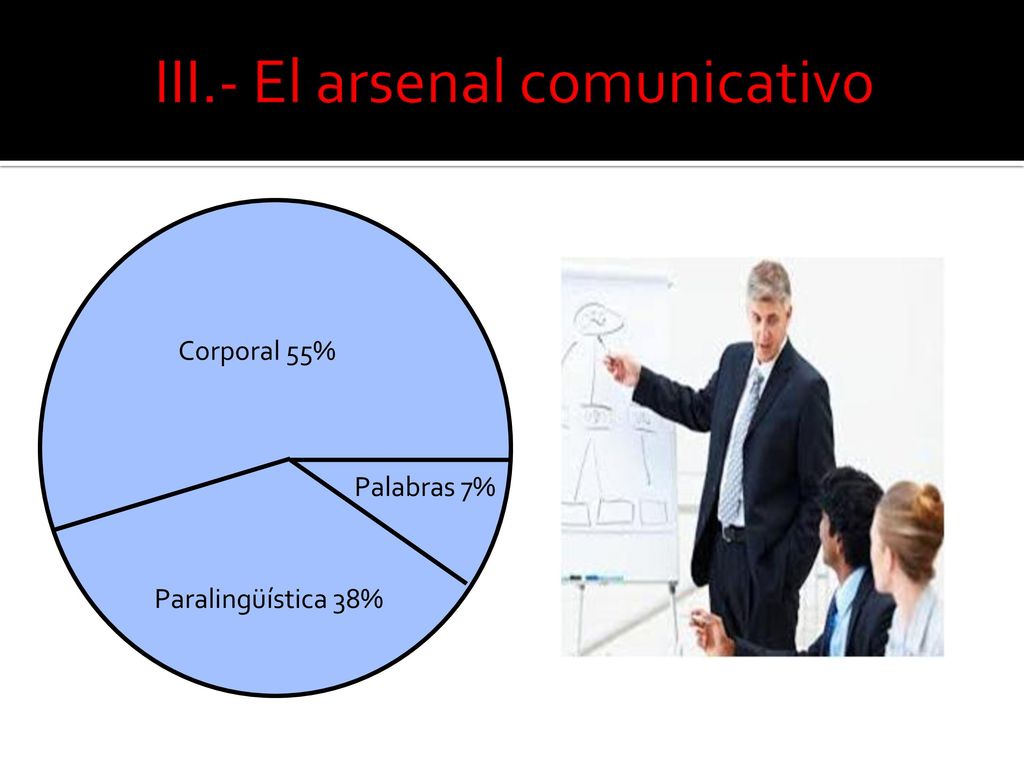 III.- El arsenal comunicativo

Corporal 55%

Palabras 7%

Paralingüística 38%